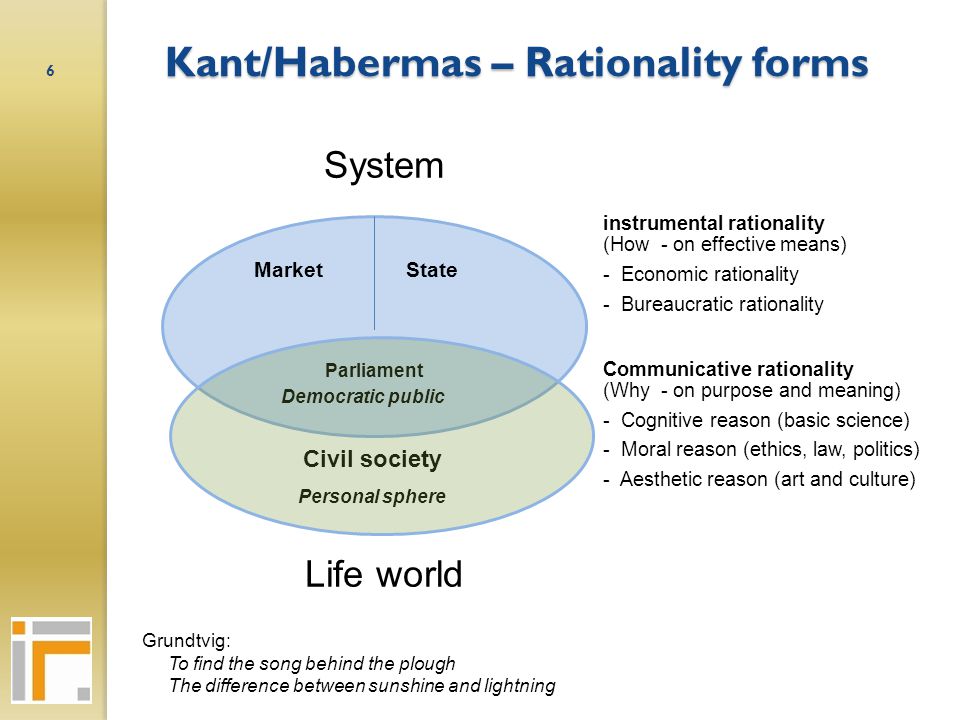 6

Kant/Habermas – Rationality forms

System

Market

State

Parliament

Democratic public

Civil society

Personal sphere

Life world

instrumental rationality
(How - on effective means)

- Economic rationality

- Bureaucratic rationality

Communicative rationality
(Why - on purpose and meaning)

- Cognitive reason (basic science)

- Moral reason (ethics, law, politics)

- Aesthetic reason (art and culture)

Grundtvig:
To find the song behind the plough
The difference between sunshine and lightning